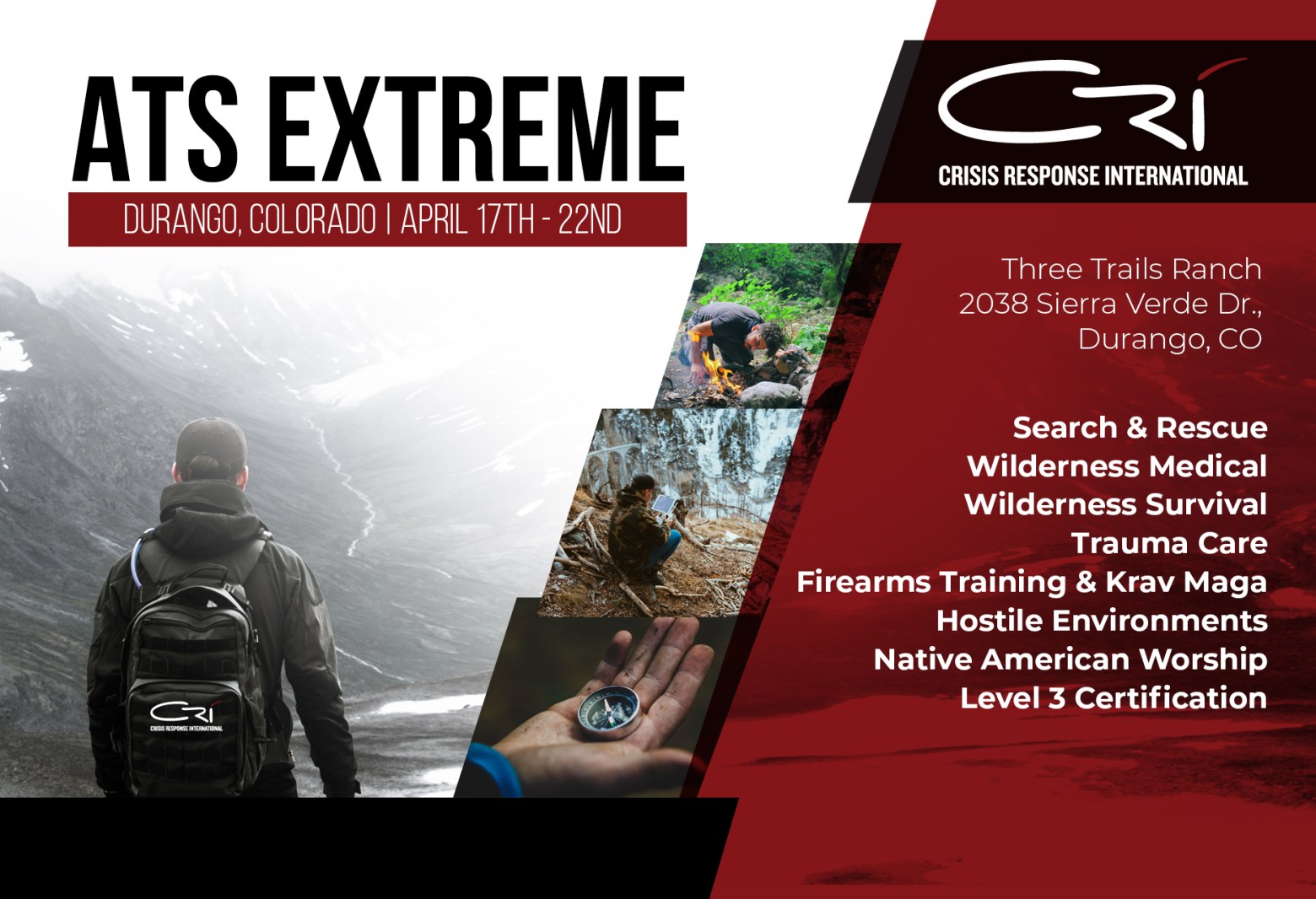 ATS EXTREME

DURANGO, COLORADO | APRIL 17TH - 22ND

CRI
CRISIS RESPONSE INTERNATIONAL

Three Trails Ranch
2038 Sierra Verde Dr.,
Durango, CO

Search & Rescue
Wilderness Medical
Wilderness Survival
Trauma Care
Firearms Training & Krav Maga
Hostile Environments
Native American Worship
Level 3 Certification

CRI
CRISIS RESPONSE INTERNATIONAL